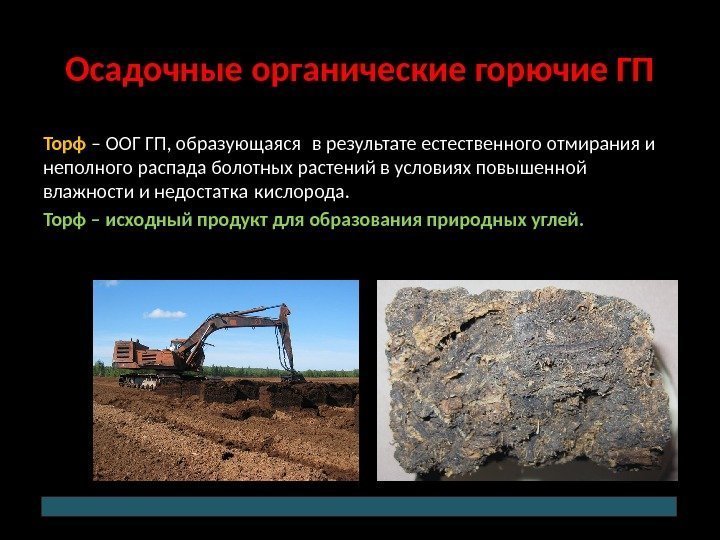 Осадочные органические горючие ГП

Торф – ООГ ГП, образующаяся в результате естественного отмирания и неполного распада болотных растений в условиях повышенной влажности и недостатка кислорода.

Торф – исходный продукт для образования природных углей.